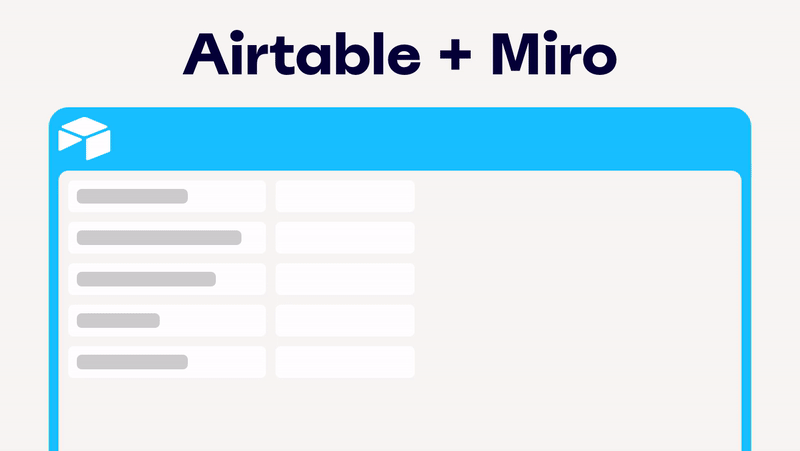 Airtable + Miro